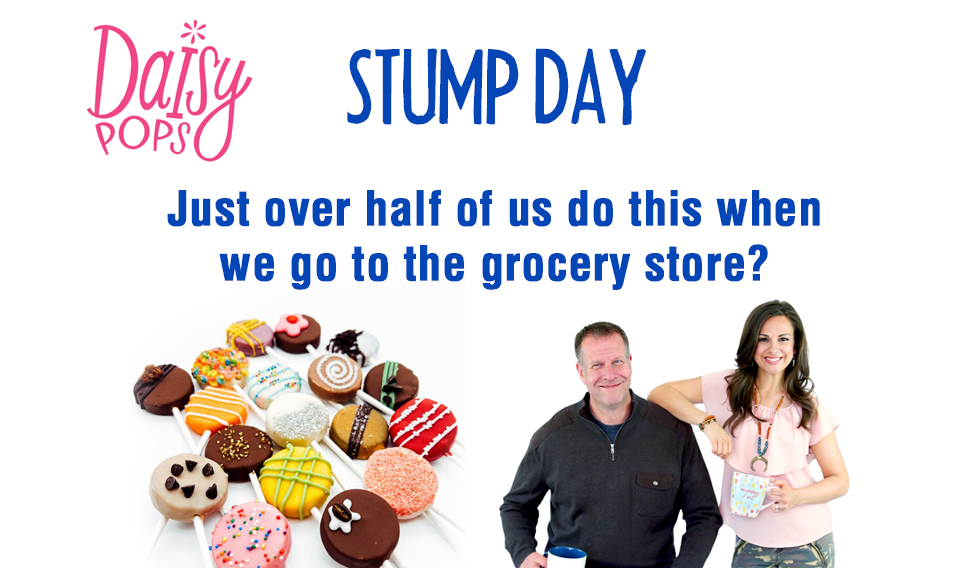 Daisy POPS

STUMP DAY

Just over half of us do this when we go to the grocery store?